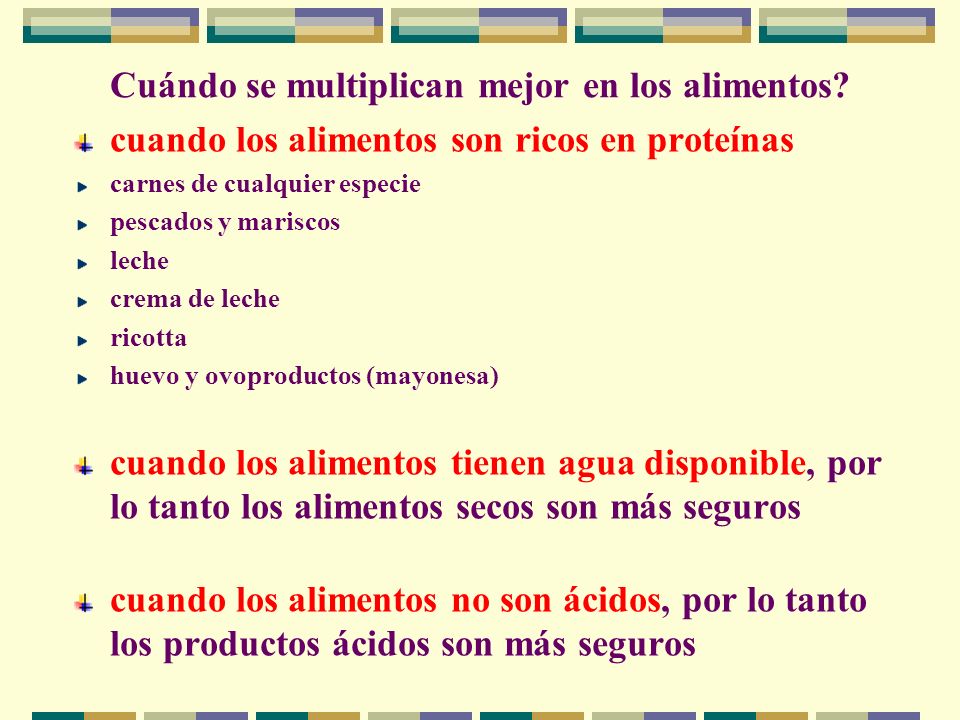 Cuándo se multiplican mejor en los alimentos?

cuando los alimentos son ricos en proteínas

carnes de cualquier especie

pescados y mariscos

leche

crema de leche

ricotta

huevo y ovoproductos (mayonesa)

cuando los alimentos tienen agua disponible, por lo tanto los alimentos secos son más seguros

cuando los alimentos no son ácidos, por lo tanto los productos ácidos son más seguros